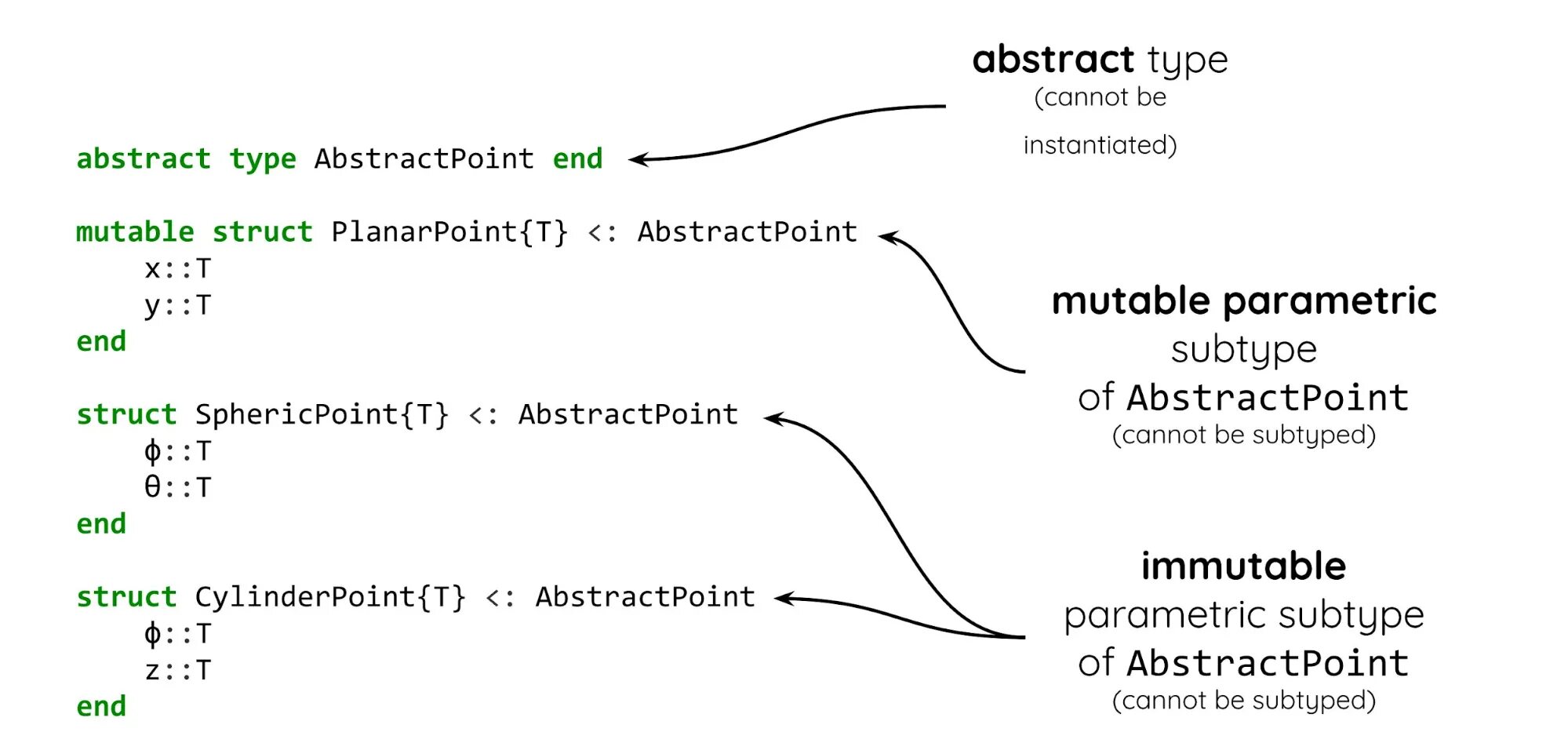 abstract type AbstractPoint end

mutable struct PlanarPoint{T} <: AbstractPoint
    x::T
    y::T
end

struct SphericPoint{T} <: AbstractPoint
    ϕ::T
    θ::T
end

struct CylinderPoint{T} <: AbstractPoint
    ϕ::T
    z::T
end

abstract type
(cannot be
instantiated)

mutable parametric subtype of AbstractPoint
(cannot be subtyped)

immutable parametric subtype of AbstractPoint
(cannot be subtyped)